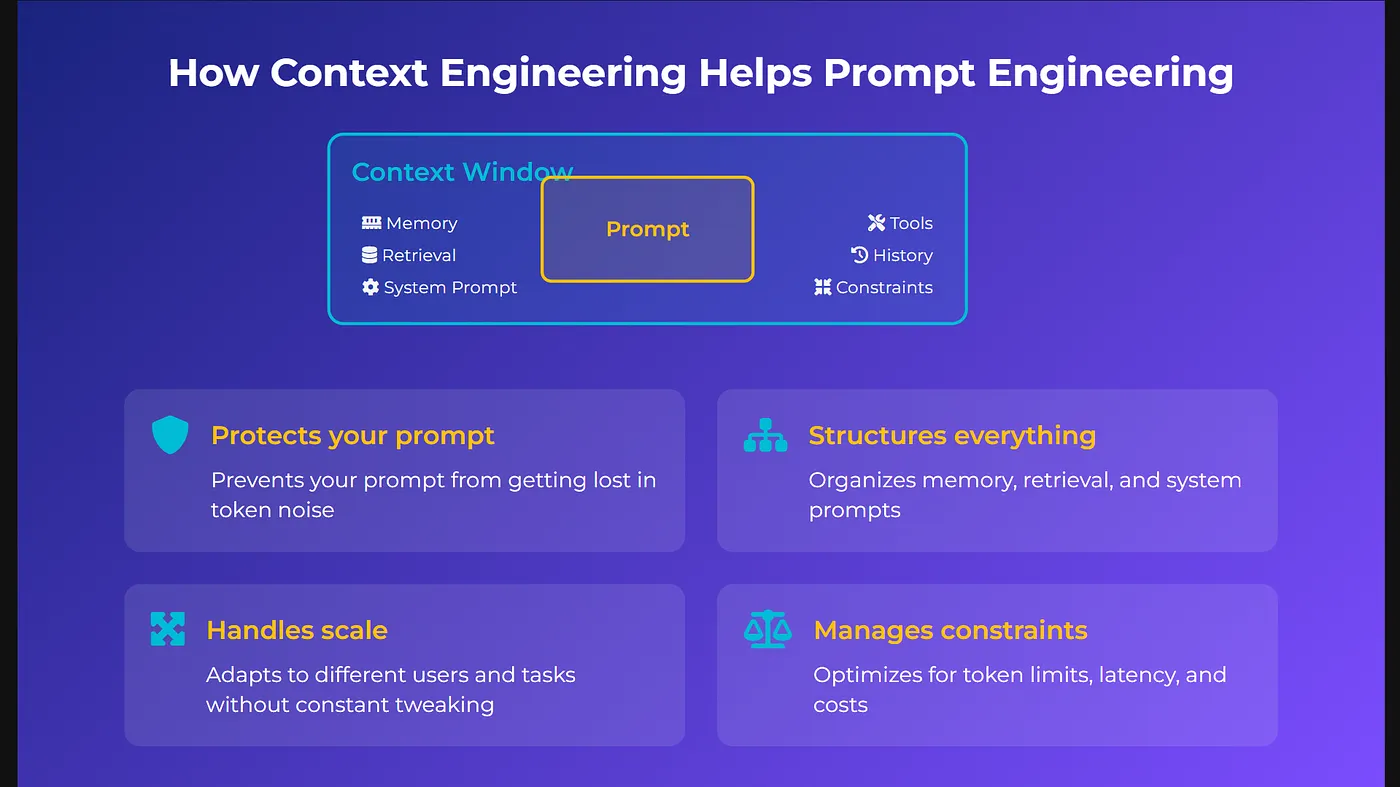 How Context Engineering Helps Prompt Engineering

Context Window

Memory
Retrieval
System Prompt

Prompt

Tools
History
Constraints

Protects your prompt
Prevents your prompt from getting lost in token noise

Structures everything
Organizes memory, retrieval, and system prompts

Handles scale
Adapts to different users and tasks without constant tweaking

Manages constraints
Optimizes for token limits, latency, and costs